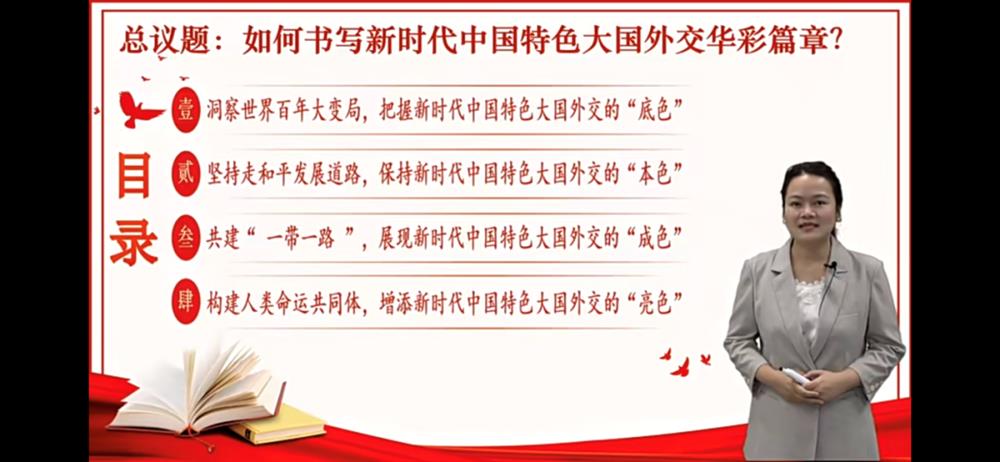 总议题：如何书写新时代中国特色大国外交华彩篇章？

目录

壹 洞察世界百年大变局，把握新时代中国特色大国外交的“底色”

贰 坚持走和平发展道路，保持新时代中国特色大国外交的“本色”

叁 共建“ 一带一路 ”，展现新时代中国特色大国外交的“成色”

肆 构建人类命运共同体，增添新时代中国特色大国外交的“亮色”